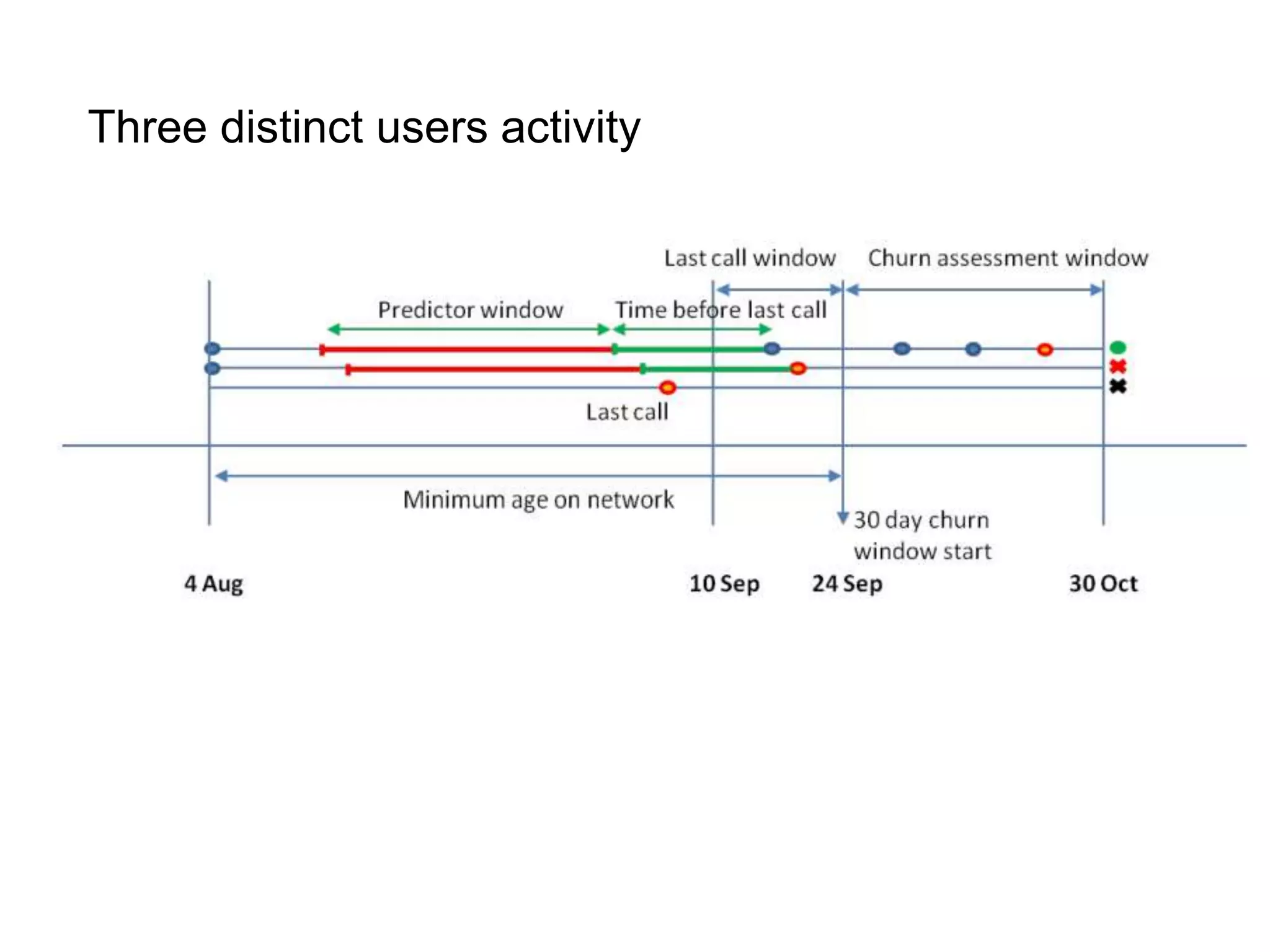 Three distinct users activity

Last call window

Churn assessment window

Predictor window

Time before last call

Last call

Minimum age on network

30 day churn window start

4 Aug

10 Sep

24 Sep

30 Oct